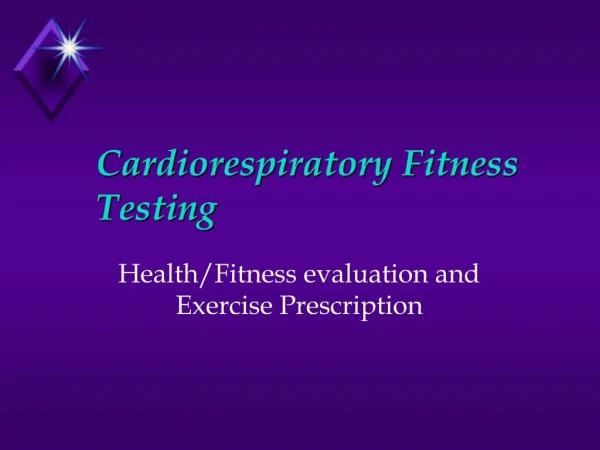 Cardiorespiratory Fitness Testing

Health/Fitness evaluation and Exercise Prescription